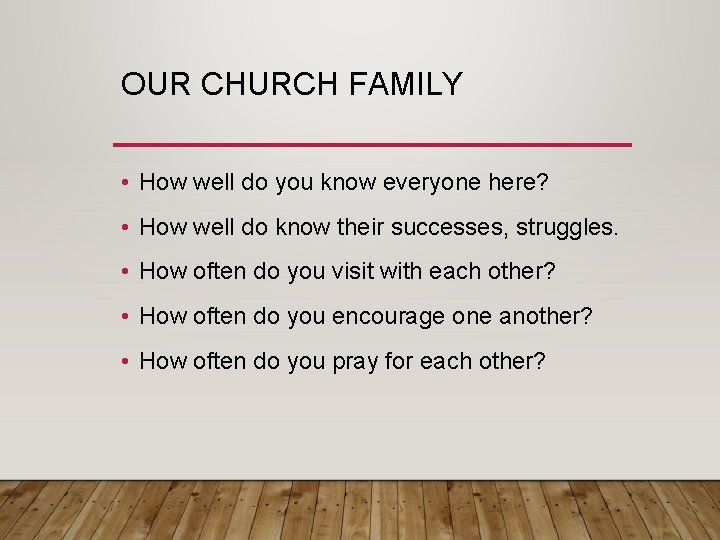 OUR CHURCH FAMILY

• How well do you know everyone here?
• How well do know their successes, struggles.
• How often do you visit with each other?
• How often do you encourage one another?
• How often do you pray for each other?